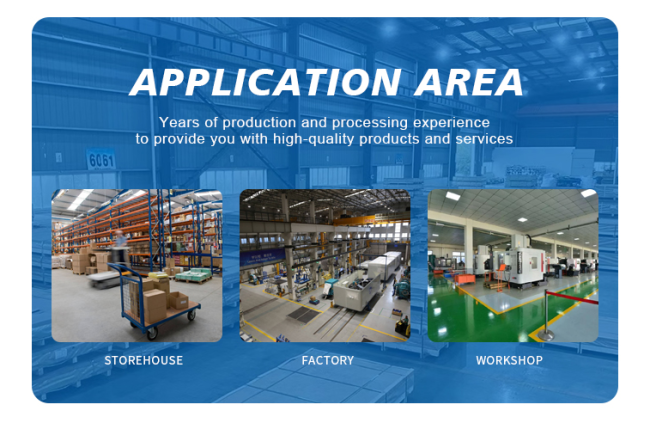 APPLICATION AREA

Years of production and processing experience to provide you with high-quality products and services

6061

STOREHOUSE

FACTORY

WORKSHOP